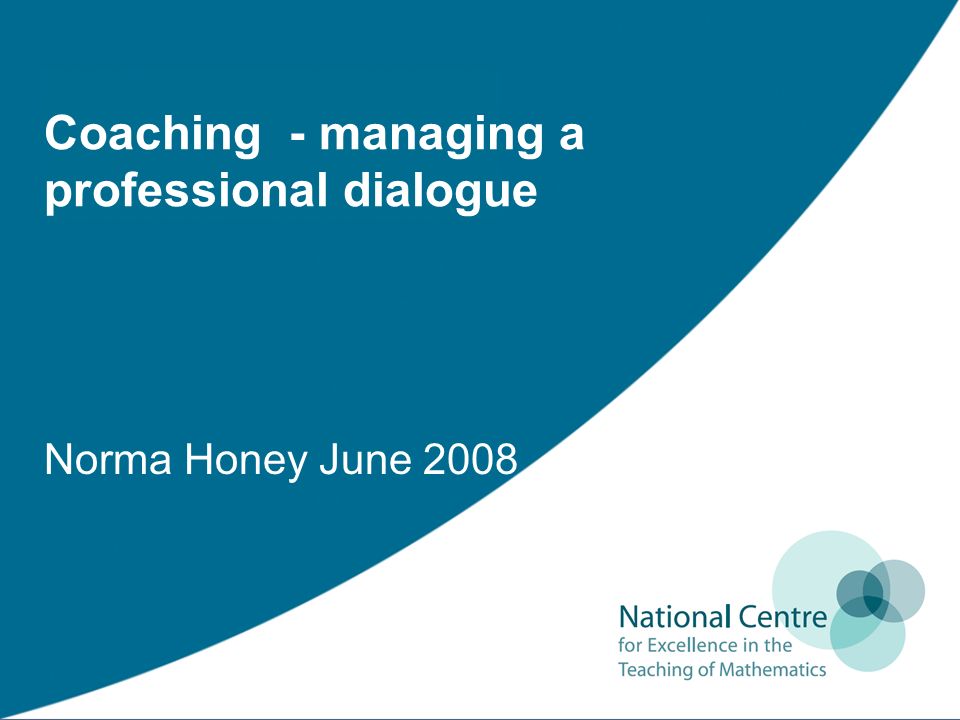 Coaching  - managing a professional dialogue

Norma Honey June 2008

National Centre
for Excellence in the
Teaching of Mathematics